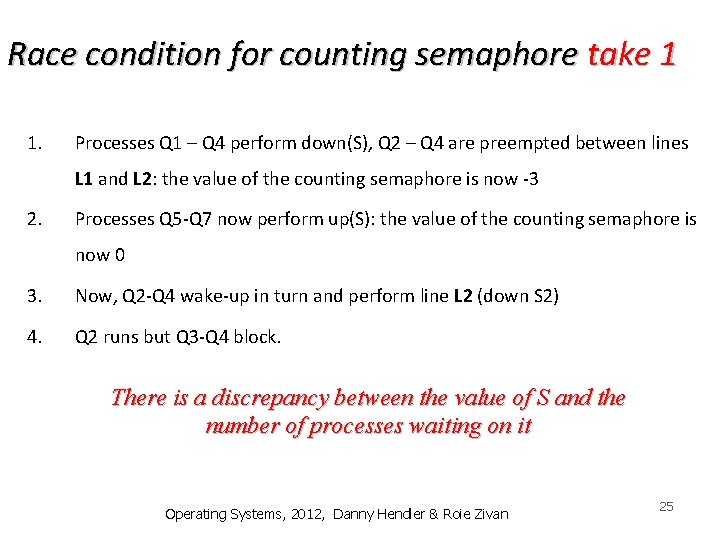 Race condition for counting semaphore take 1

1. Processes Q1 – Q4 perform down(S), Q2 – Q4 are preempted between lines L1 and L2: the value of the counting semaphore is now -3

2. Processes Q5-Q7 now perform up(S): the value of the counting semaphore is now 0

3. Now, Q2-Q4 wake-up in turn and perform line L2 (down S2)

4. Q2 runs but Q3-Q4 block.

There is a discrepancy between the value of S and the number of processes waiting on it

Operating Systems, 2012, Danny Hendler & Roie Zivan

25